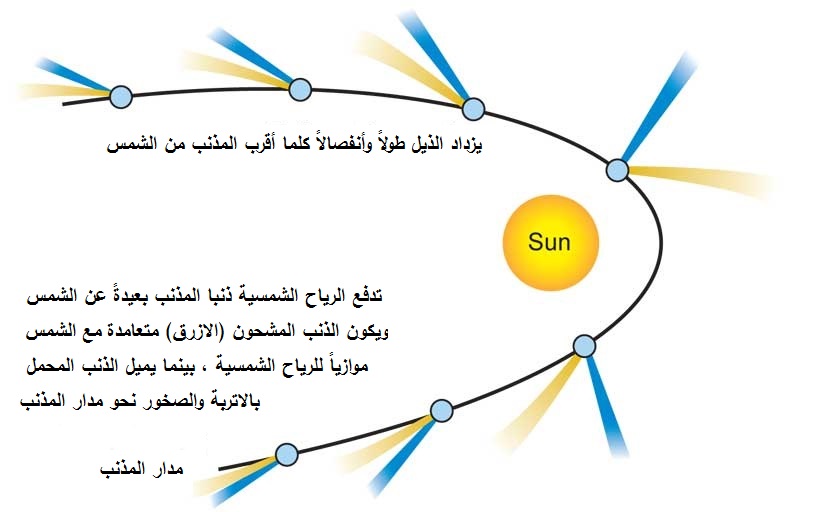 يزداد الذيل طولاً وأنفصالاً كلما أقرب المذنب من الشمس

Sun

تدفع الرياح الشمسية ذنبا المذنب بعيدةً عن الشمس ويكون الذنب المشحون (الازرق) متعامدة مع الشمس موازياً للرياح الشمسية ، بينما يميل الذنب المحمل بالاتربة والصخور نحو مدار المذنب

مدار المذنب